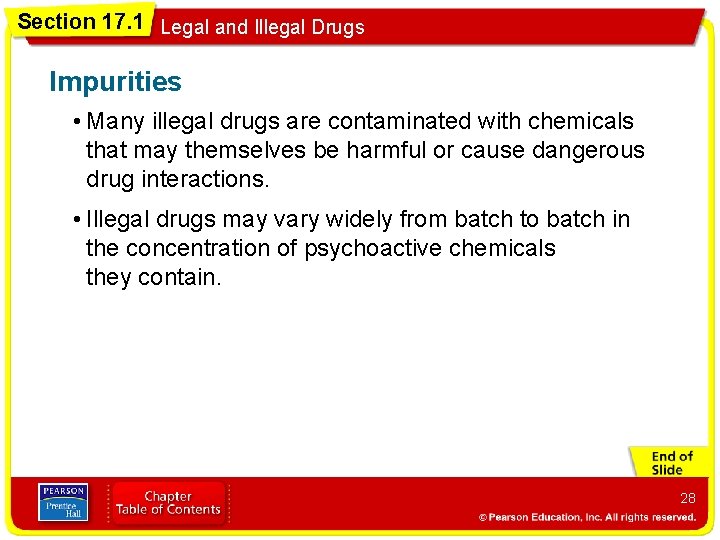 Section 17.1 Legal and Illegal Drugs

Impurities

• Many illegal drugs are contaminated with chemicals that may themselves be harmful or cause dangerous drug interactions.

• Illegal drugs may vary widely from batch to batch in the concentration of psychoactive chemicals they contain.

End of Slide

PEARSON Prentice Hall

Chapter Table of Contents

28

© Pearson Education, Inc. All rights reserved.